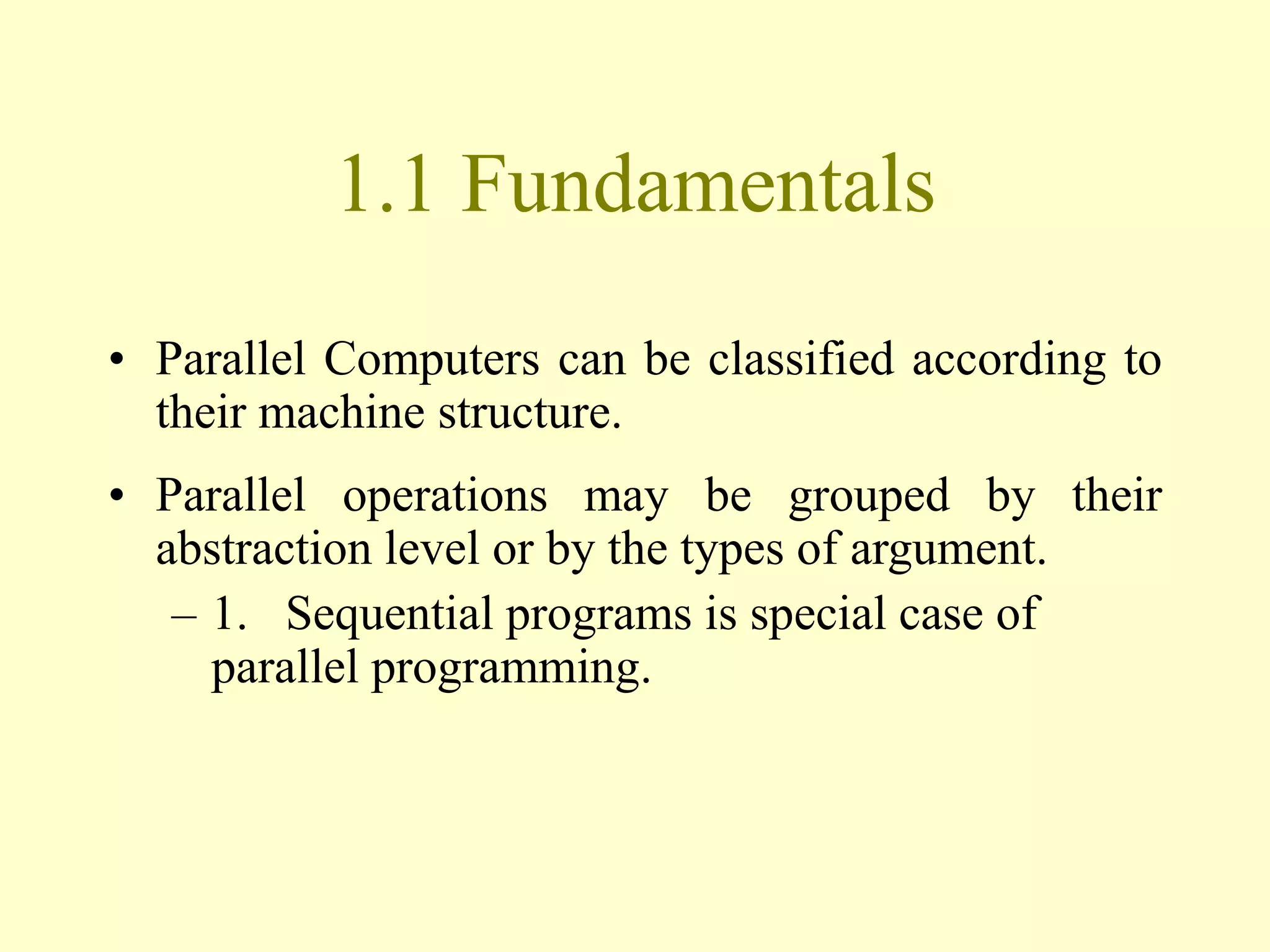 1.1 Fundamentals

• Parallel Computers can be classified according to their machine structure.

• Parallel operations may be grouped by their abstraction level or by the types of argument.

– 1. Sequential programs is special case of parallel programming.